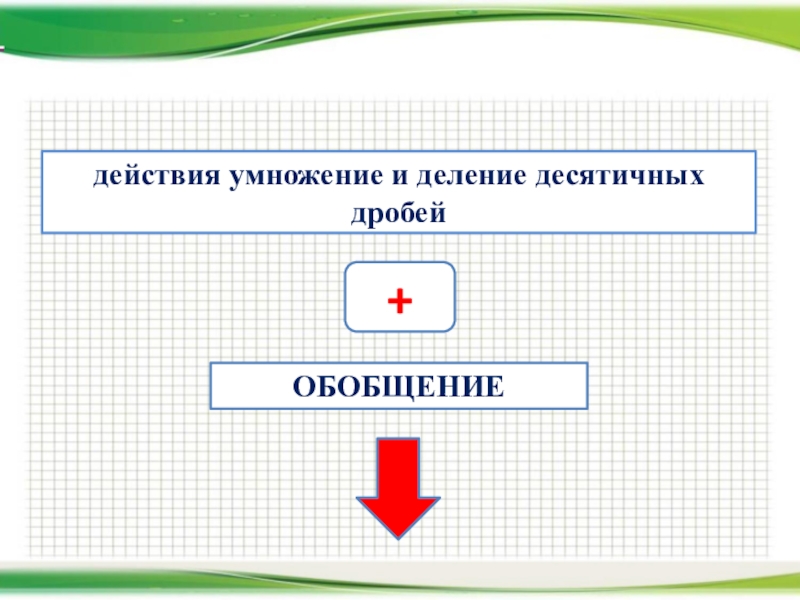 действия умножение и деление десятичных дробей

+

ОБОБЩЕНИЕ